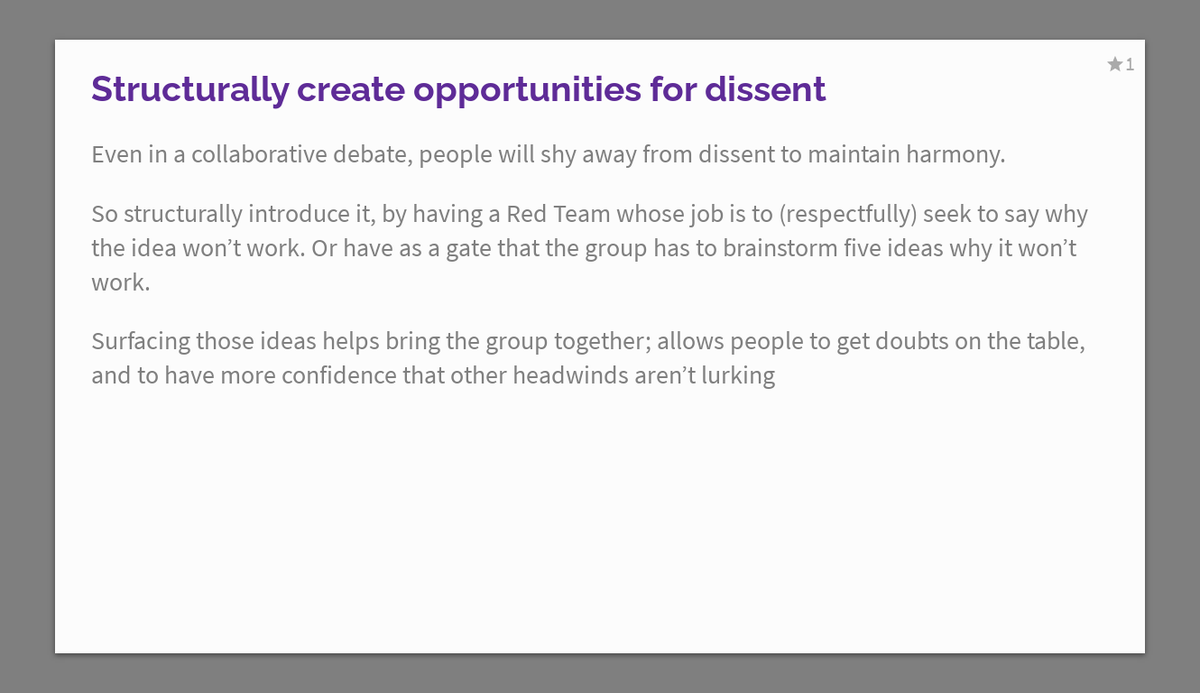 ★1

Structurally create opportunities for dissent

Even in a collaborative debate, people will shy away from dissent to maintain harmony.

So structurally introduce it, by having a Red Team whose job is to (respectfully) seek to say why the idea won’t work. Or have as a gate that the group has to brainstorm five ideas why it won’t work.

Surfacing those ideas helps bring the group together; allows people to get doubts on the table, and to have more confidence that other headwinds aren’t lurking